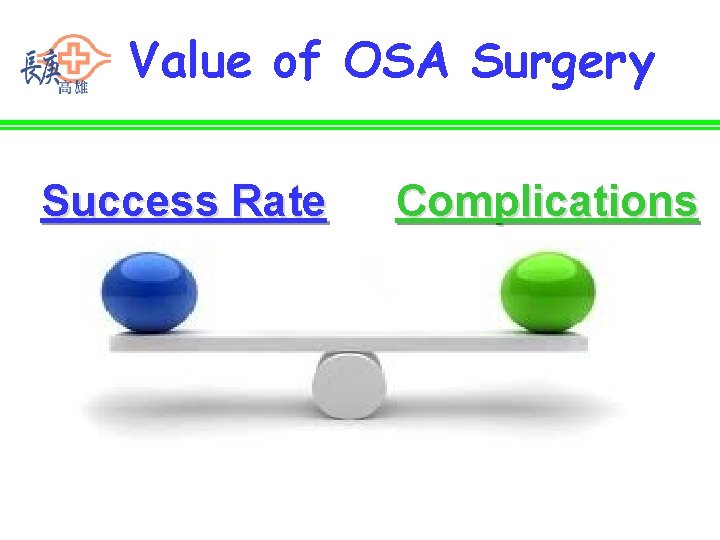 長庚 高雄

Value of OSA Surgery

Success Rate

Complications